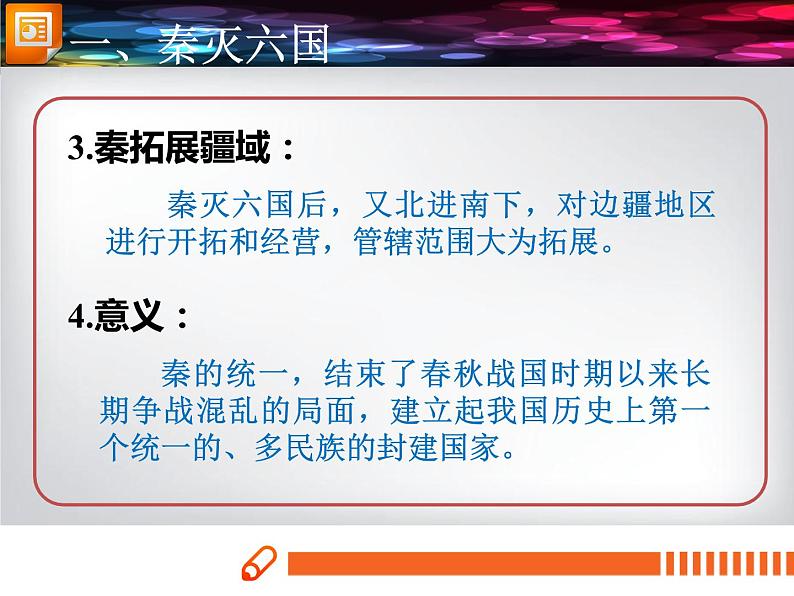 一、秦灭六国

3.秦拓展疆域：

秦灭六国后，又北进南下，对边疆地区进行开拓和经营，管辖范围大为拓展。

4.意义：

秦的统一，结束了春秋战国时期以来长期争战混乱的局面，建立起我国历史上第一个统一的、多民族的封建国家。